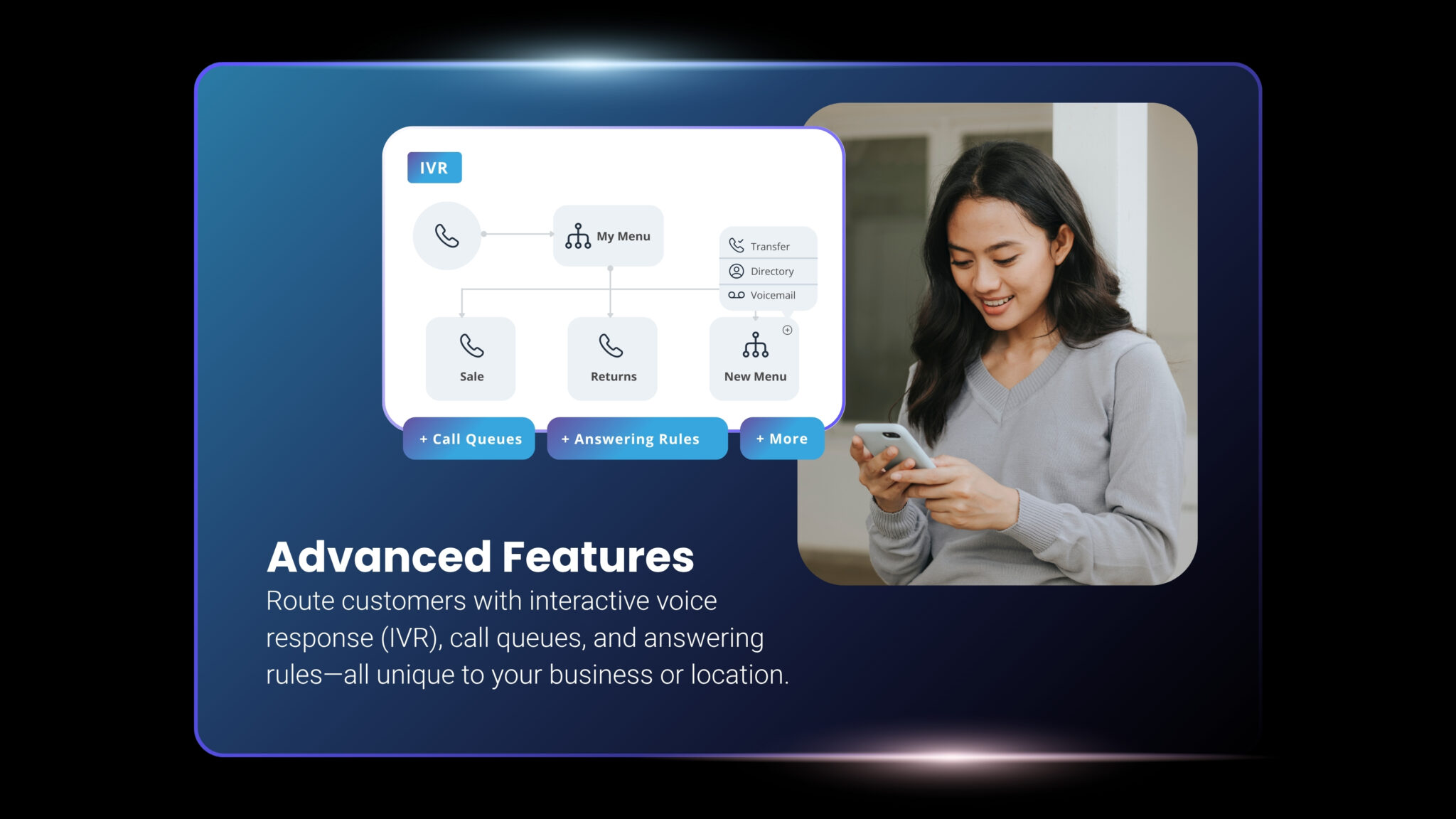 IVR

My Menu

Transfer
Directory
Voicemail

Sale

Returns

New Menu

+ Call Queues

+ Answering Rules

+ More

Advanced Features

Route customers with interactive voice response (IVR), call queues, and answering rules—all unique to your business or location.